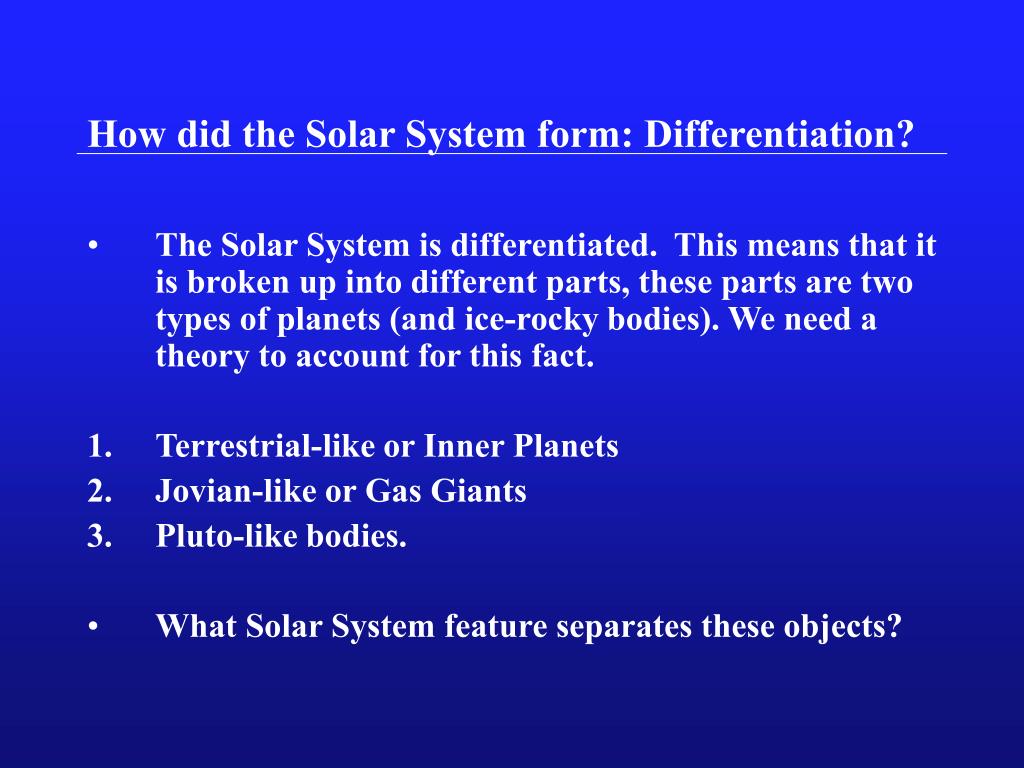 How did the Solar System form: Differentiation?

• The Solar System is differentiated. This means that it is broken up into different parts, these parts are two types of planets (and ice-rocky bodies). We need a theory to account for this fact.

1. Terrestrial-like or Inner Planets
2. Jovian-like or Gas Giants
3. Pluto-like bodies.

• What Solar System feature separates these objects?